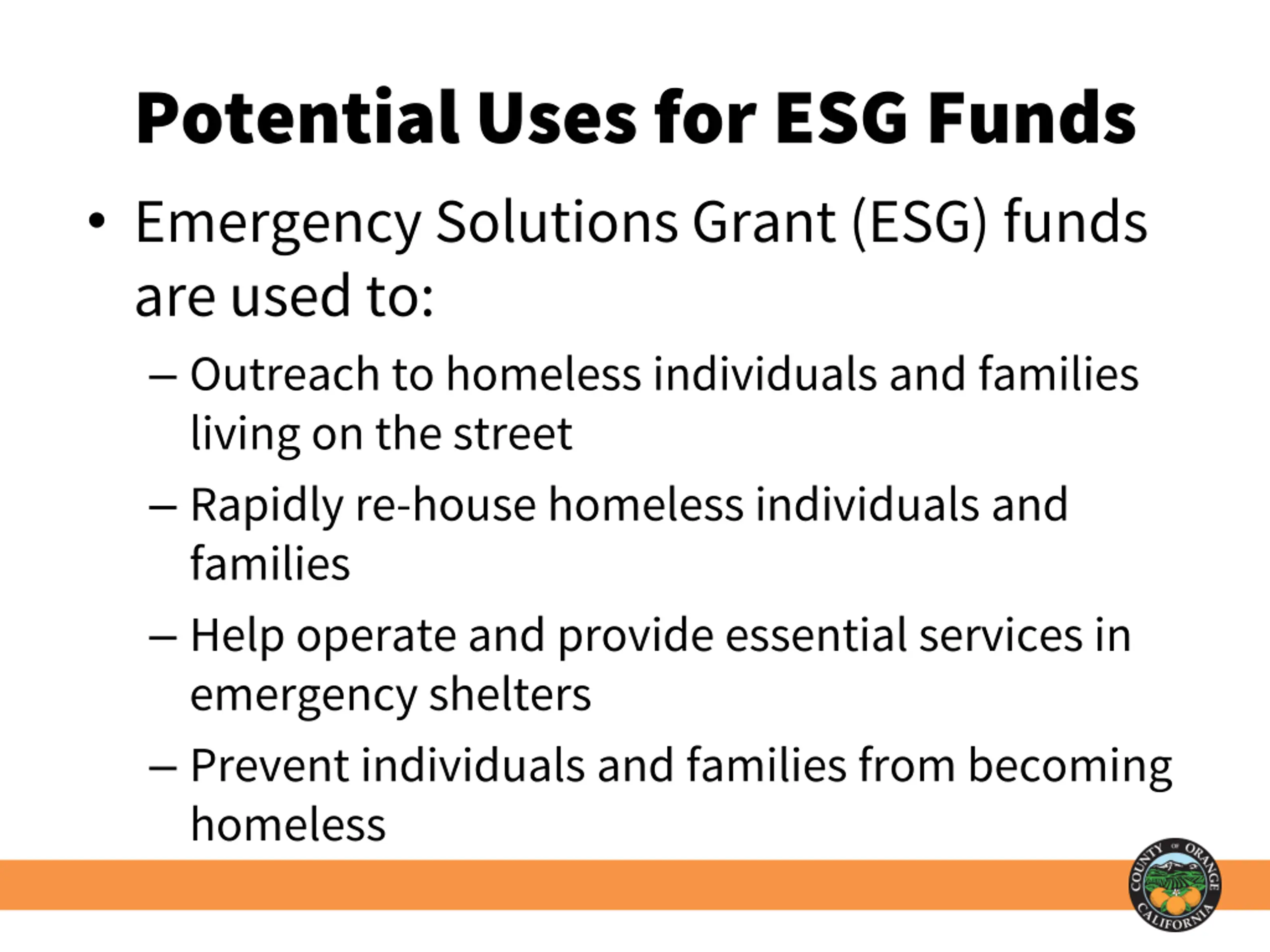 Potential Uses for ESG Funds

• Emergency Solutions Grant (ESG) funds are used to:

– Outreach to homeless individuals and families living on the street

– Rapidly re-house homeless individuals and families

– Help operate and provide essential services in emergency shelters

– Prevent individuals and families from becoming homeless

COUNTY OF ORANGE CALIFORNIA